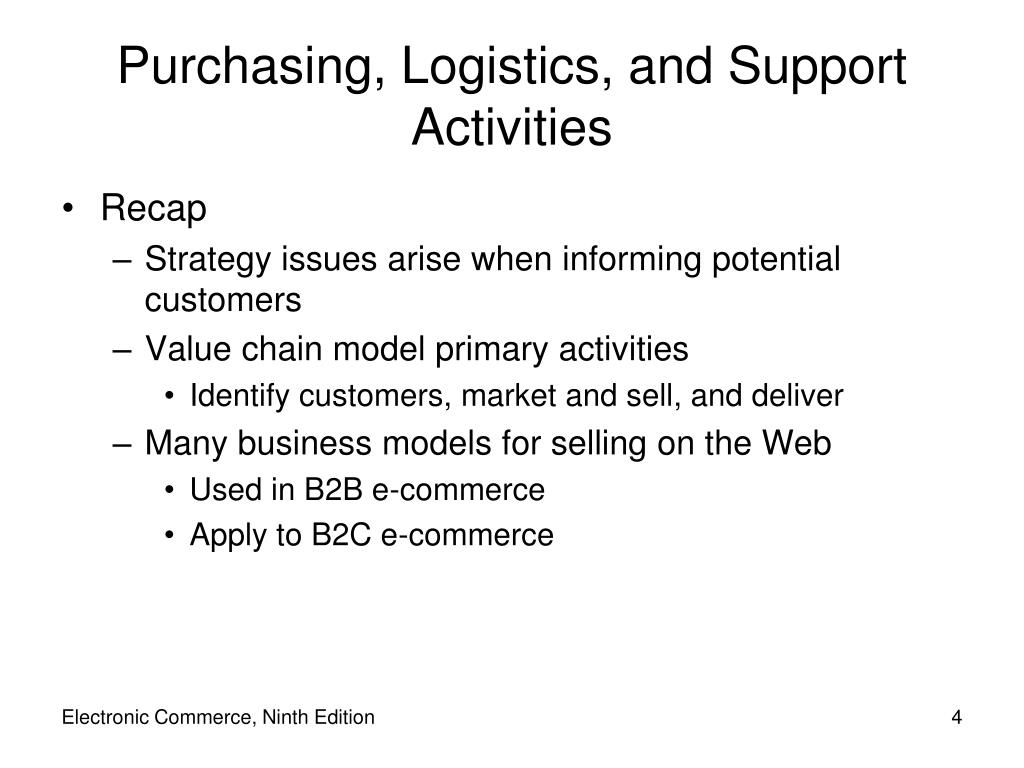 Purchasing, Logistics, and Support Activities

• Recap
– Strategy issues arise when informing potential customers
– Value chain model primary activities
• Identify customers, market and sell, and deliver
– Many business models for selling on the Web
• Used in B2B e-commerce
• Apply to B2C e-commerce

Electronic Commerce, Ninth Edition

4